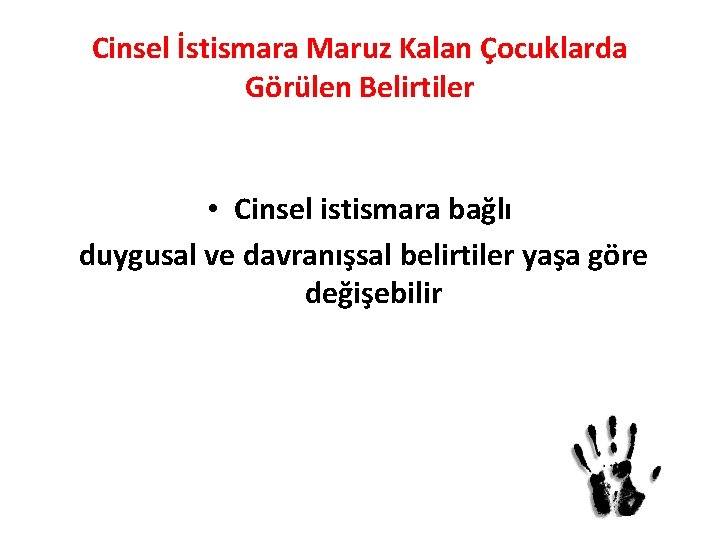 Cinsel İstismara Maruz Kalan Çocuklarda Görülen Belirtiler

• Cinsel istismara bağlı duygusal ve davranışsal belirtiler yaşa göre değişebilir